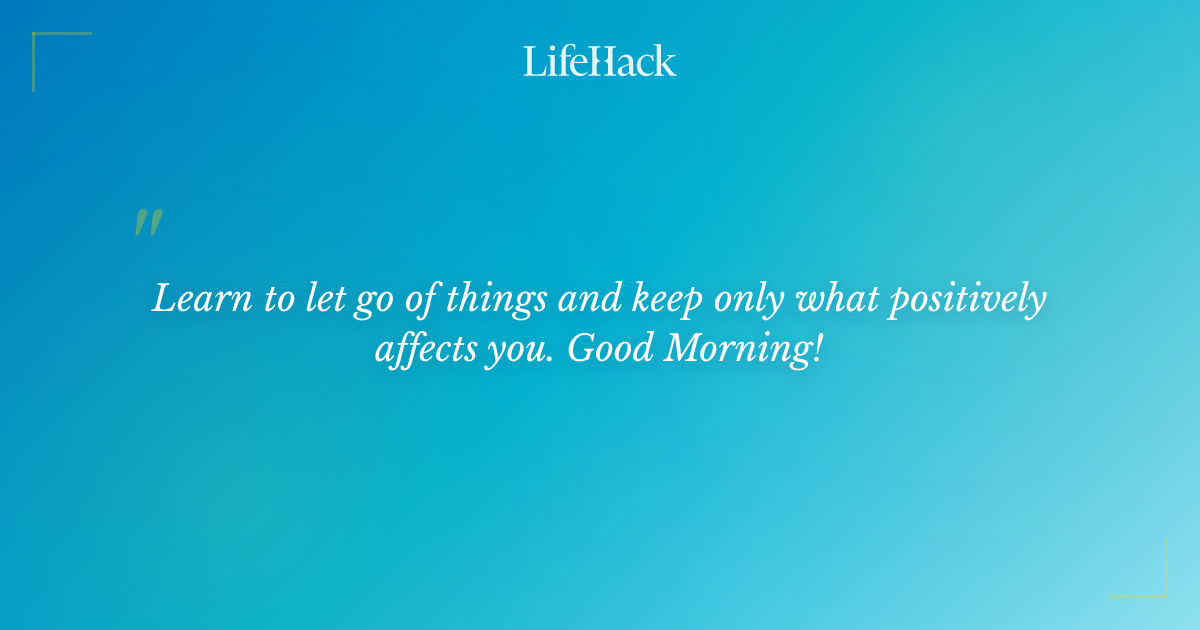 LifeHack

"

Learn to let go of things and keep only what positively affects you. Good Morning!